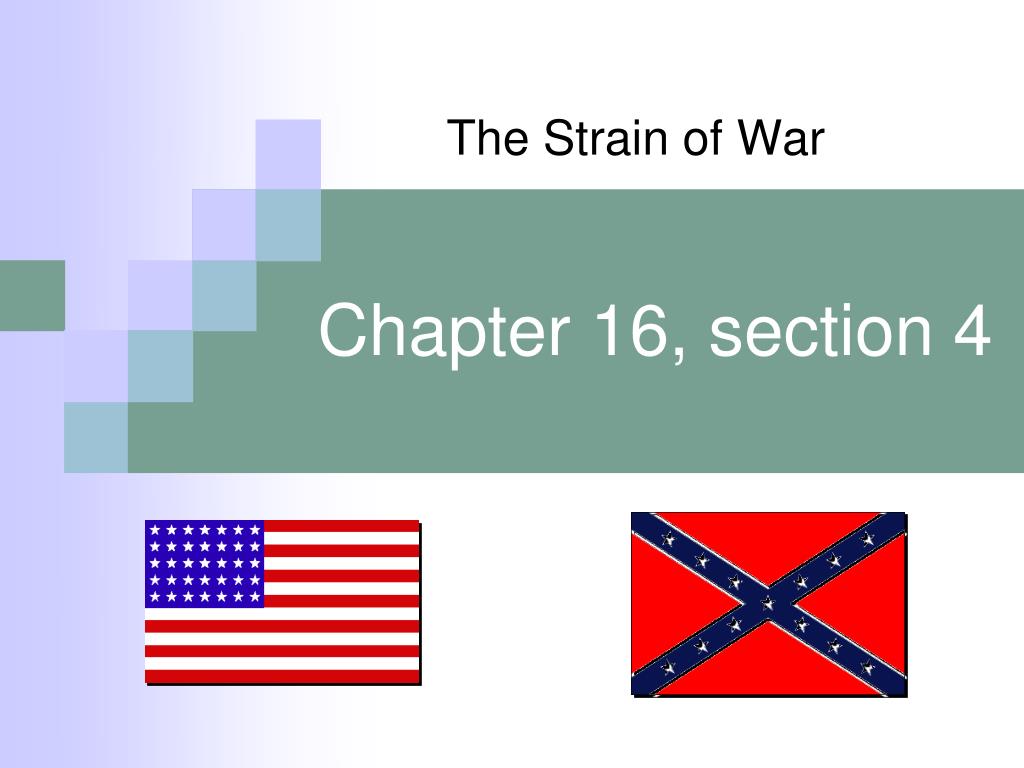 The Strain of War

Chapter 16, section 4